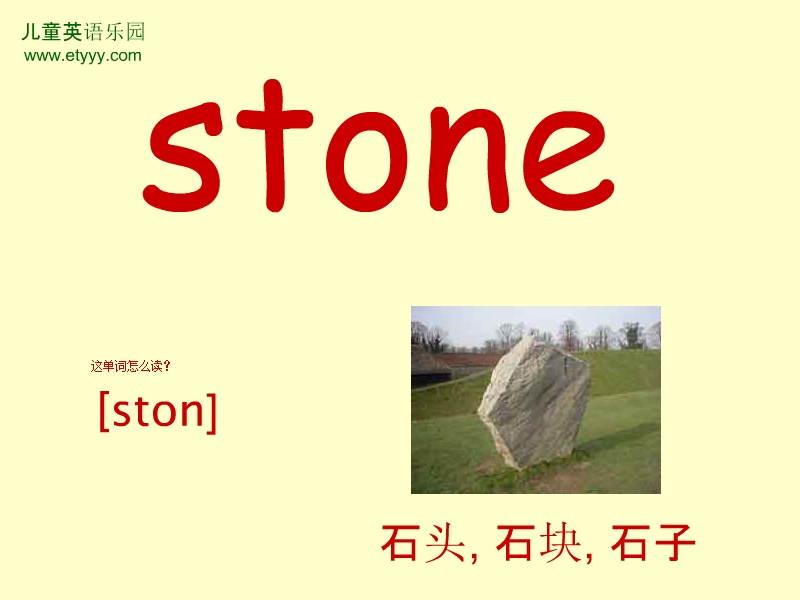 儿童英语乐园
www.etyyy.com

stone

这单词怎么读？

[ston]

石头, 石块, 石子